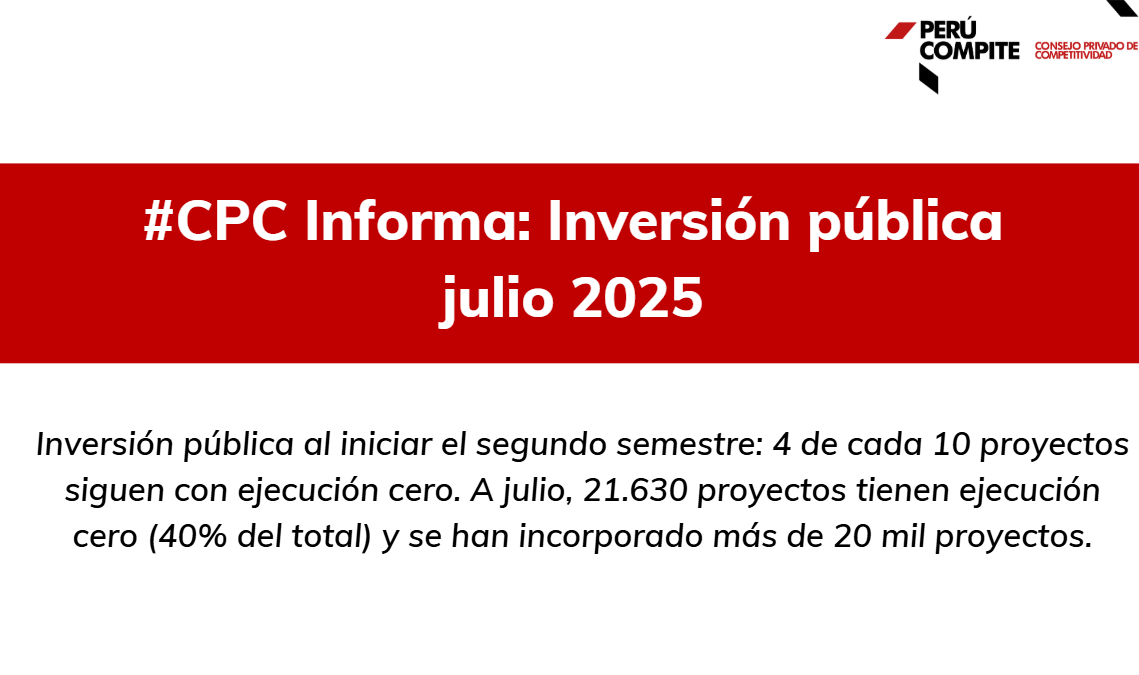 PERÚ COMPITE
CONSEJO PRIVADO DE COMPETITIVIDAD

#CPC Informa: Inversión pública julio 2025

Inversión pública al iniciar el segundo semestre: 4 de cada 10 proyectos siguen con ejecución cero. A julio, 21.630 proyectos tienen ejecución cero (40% del total) y se han incorporado más de 20 mil proyectos.